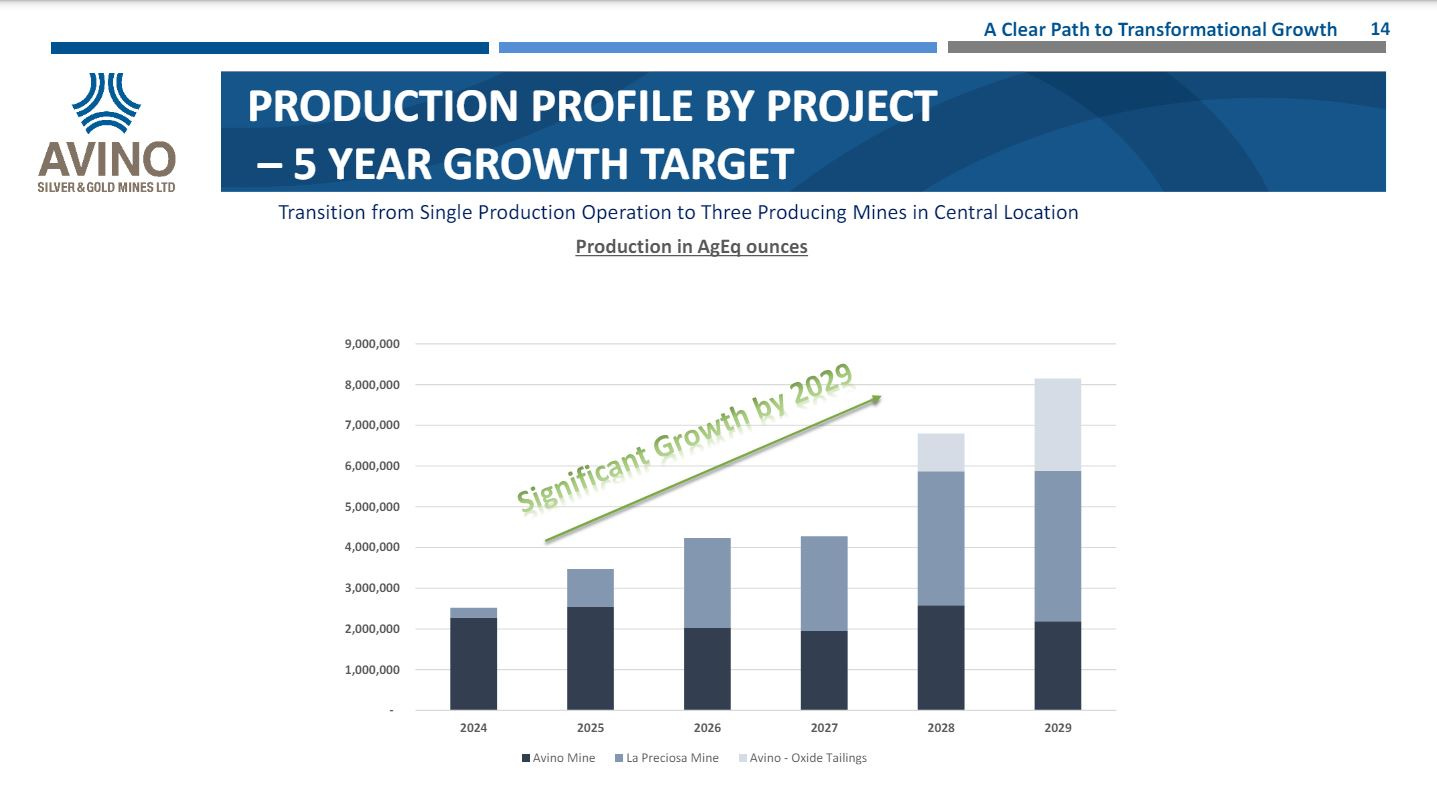 A Clear Path to Transformational Growth 14

AVINO
SILVER & GOLD MINES LTD

PRODUCTION PROFILE BY PROJECT – 5 YEAR GROWTH TARGET

Transition from Single Production Operation to Three Producing Mines in Central Location

Production in AgEq ounces

9,000,000
8,000,000
7,000,000
6,000,000
5,000,000
4,000,000
3,000,000
2,000,000
1,000,000
-

Significant Growth by 2029

2024 2025 2026 2027 2028 2029

Avino Mine La Preciosa Mine Avino - Oxide Tailings